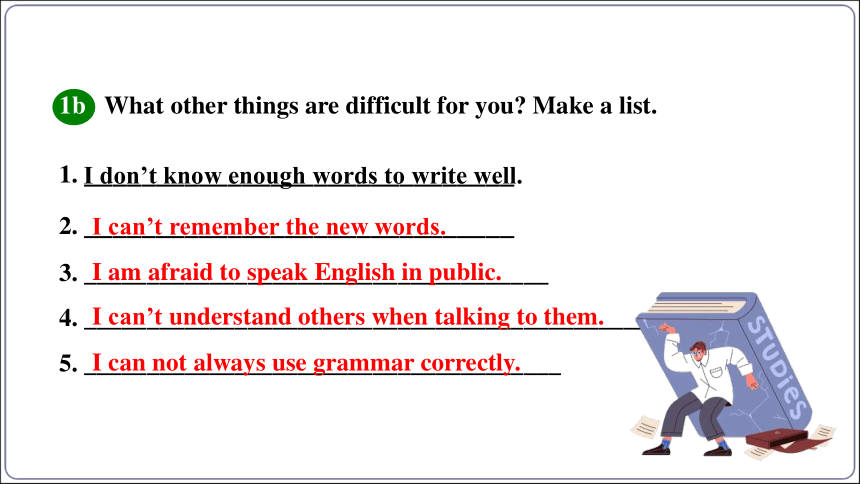 1b What other things are difficult for you? Make a list.

1. I don’t know enough words to write well.

2. I can’t remember the new words.

3. I am afraid to speak English in public.

4. I can’t understand others when talking to them.

5. I can not always use grammar correctly.

STUDIES